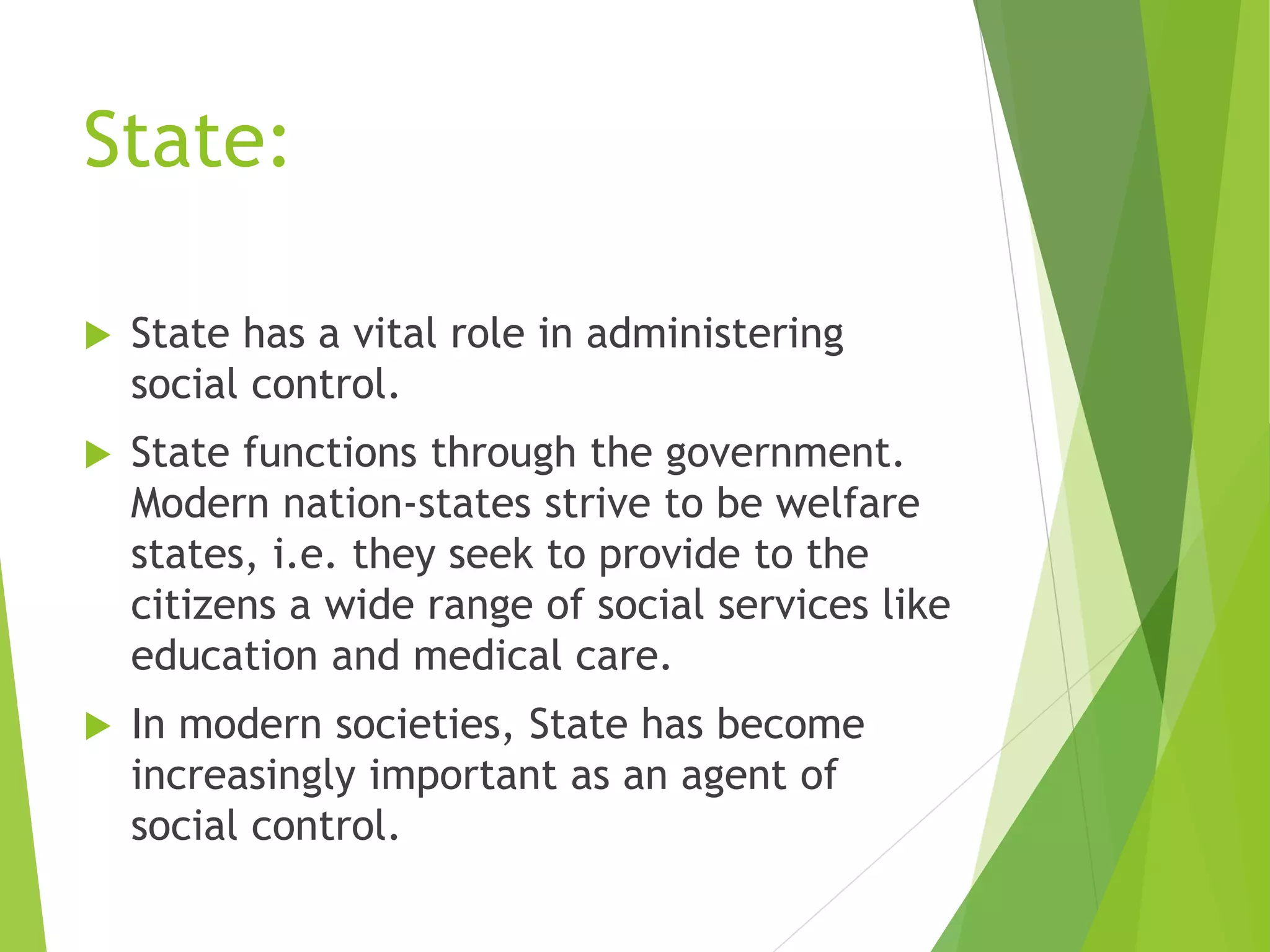 State:

State has a vital role in administering social control.

State functions through the government. Modern nation-states strive to be welfare states, i.e. they seek to provide to the citizens a wide range of social services like education and medical care.

In modern societies, State has become increasingly important as an agent of social control.